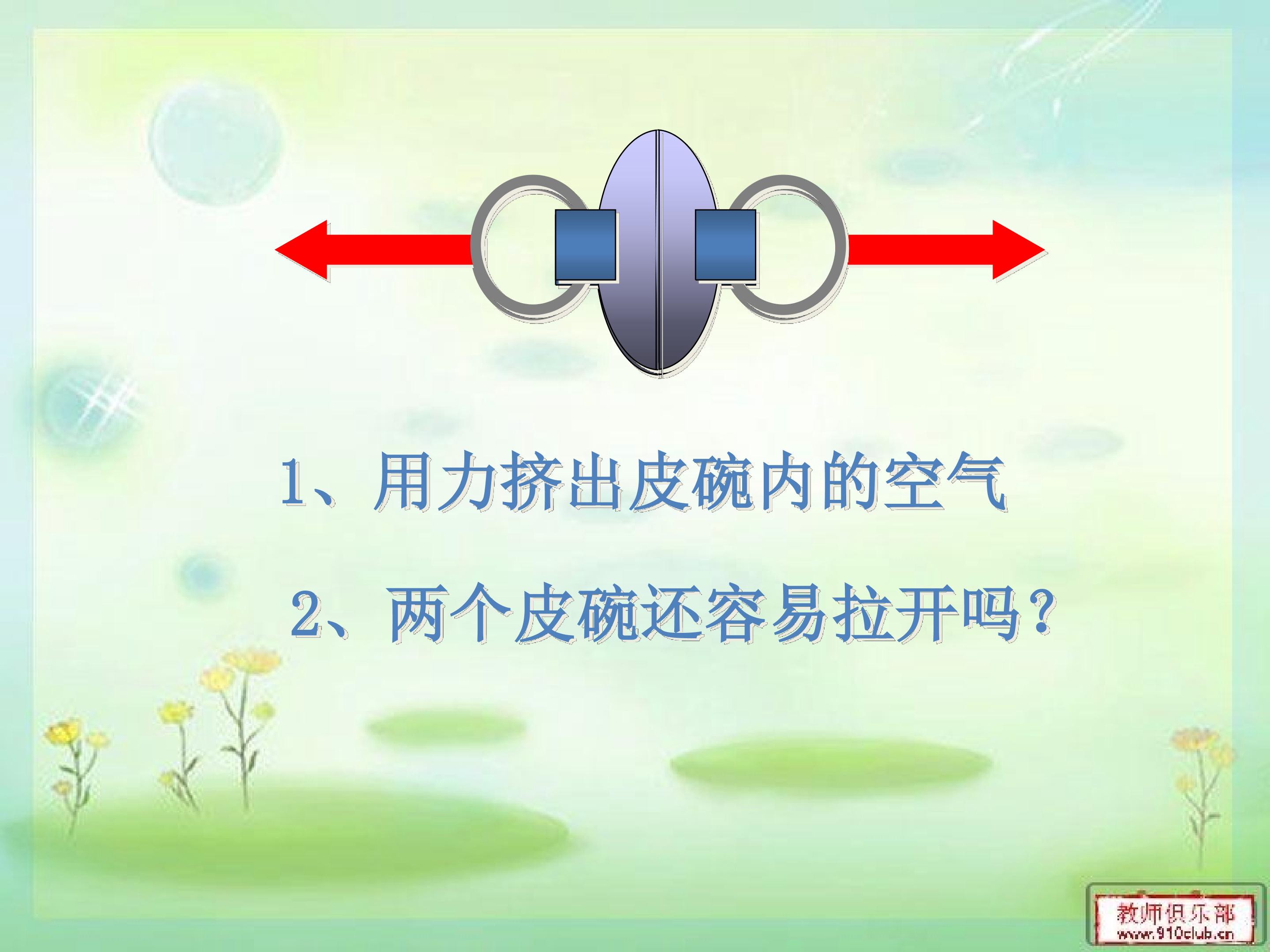 1、用力挤出皮碗内的空气

2、两个皮碗还容易拉开吗？

教师俱乐部
www.910club.cn